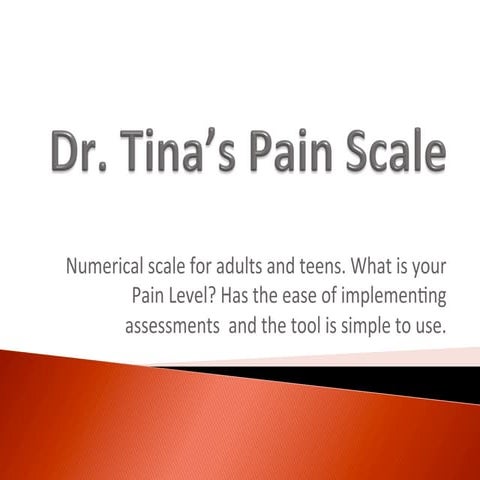 Dr. Tina’s Pain Scale

Numerical scale for adults and teens. What is your Pain Level? Has the ease of implementing assessments and the tool is simple to use.